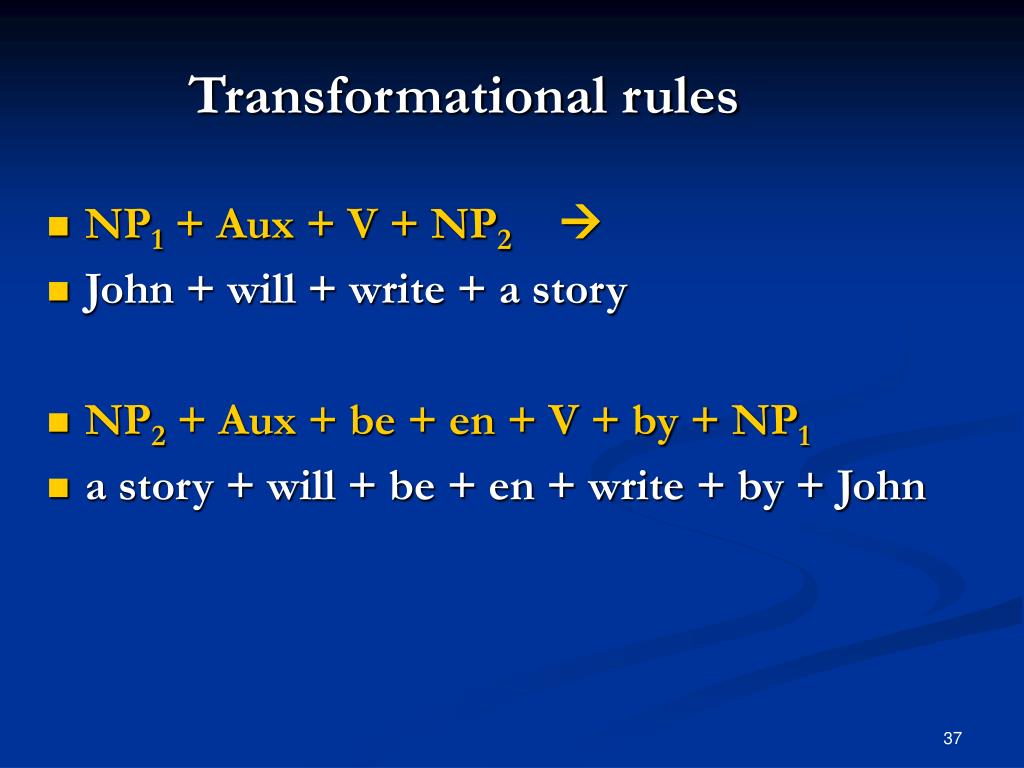 Transformational rules

- $NP_1$ + Aux + V + $NP_2$ $\rightarrow$
- John + will + write + a story

- $NP_2$ + Aux + be + en + V + by + $NP_1$
- a story + will + be + en + write + by + John

37